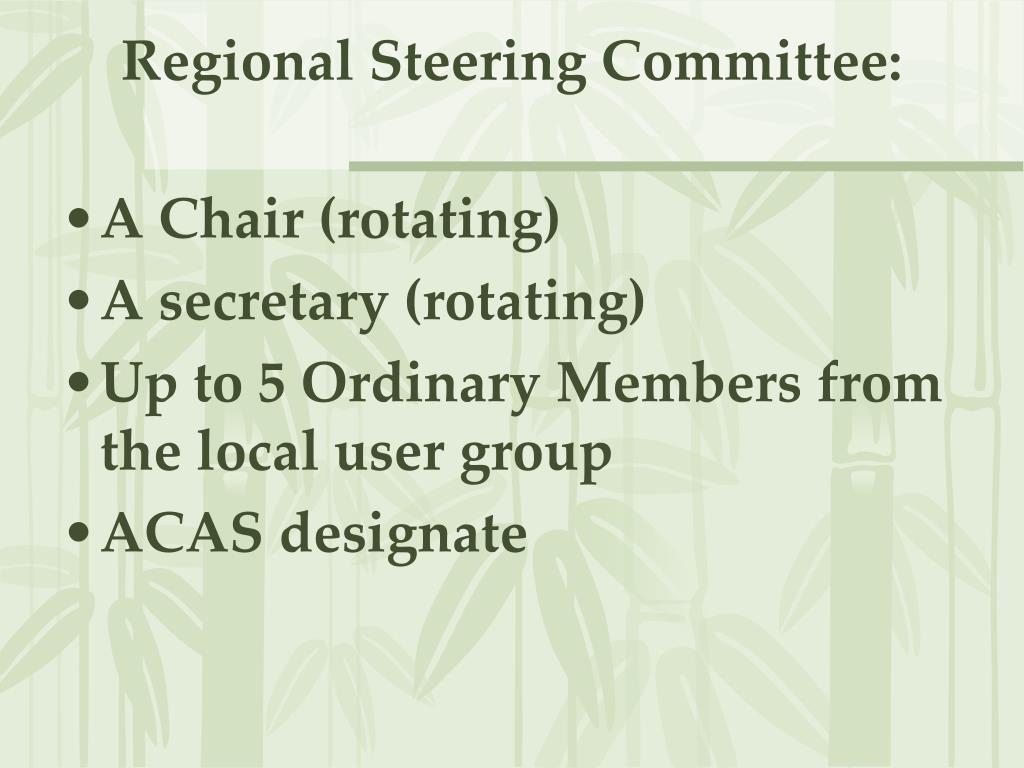 Regional Steering Committee:

• A Chair (rotating)
• A secretary (rotating)
• Up to 5 Ordinary Members from the local user group
• ACAS designate